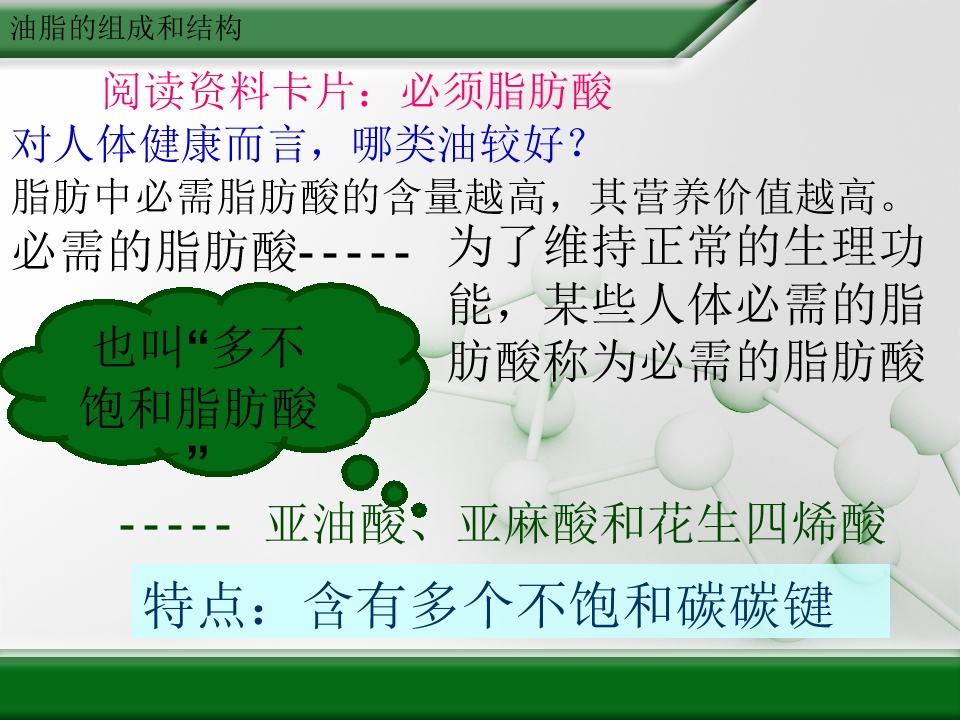 油脂的组成和结构

阅读资料卡片：必须脂肪酸

对人体健康而言，哪类油较好？

脂肪中必需脂肪酸的含量越高，其营养价值越高。

必需的脂肪酸----- 为了维持正常的生理功能，某些人体必需的脂肪酸称为必需的脂肪酸

也叫“多不饱和脂肪酸”

----- 亚油酸、亚麻酸和花生四烯酸

特点：含有多个不饱和碳碳键